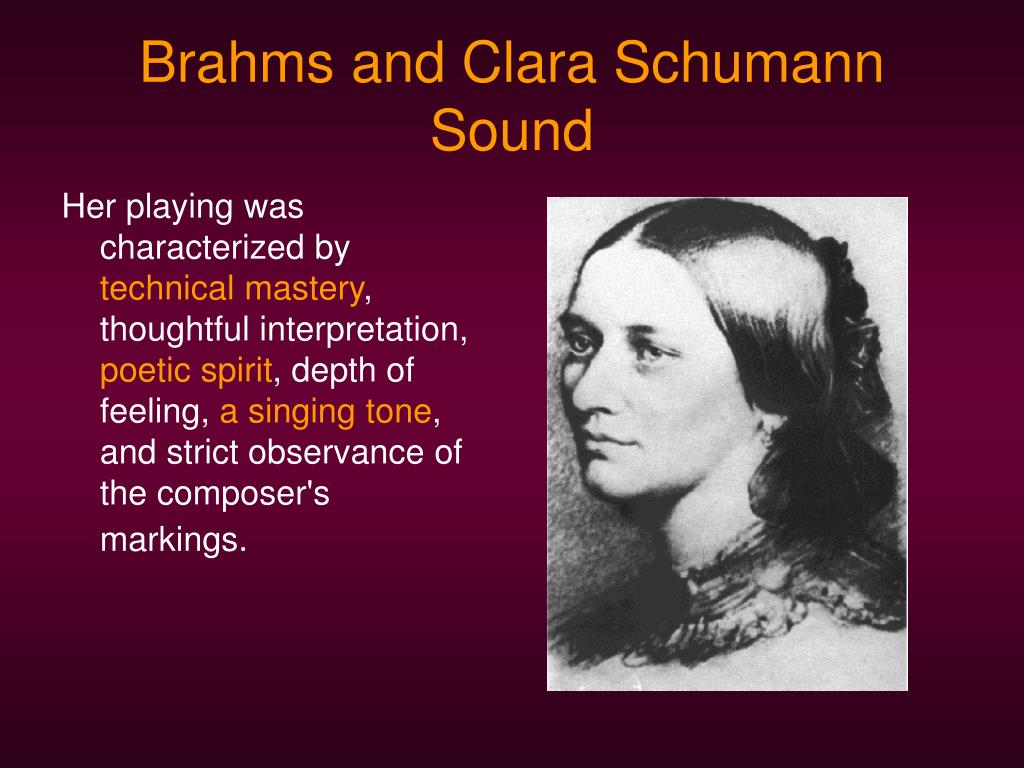 Brahms and Clara Schumann Sound

Her playing was characterized by technical mastery, thoughtful interpretation, poetic spirit, depth of feeling, a singing tone, and strict observance of the composer's markings.